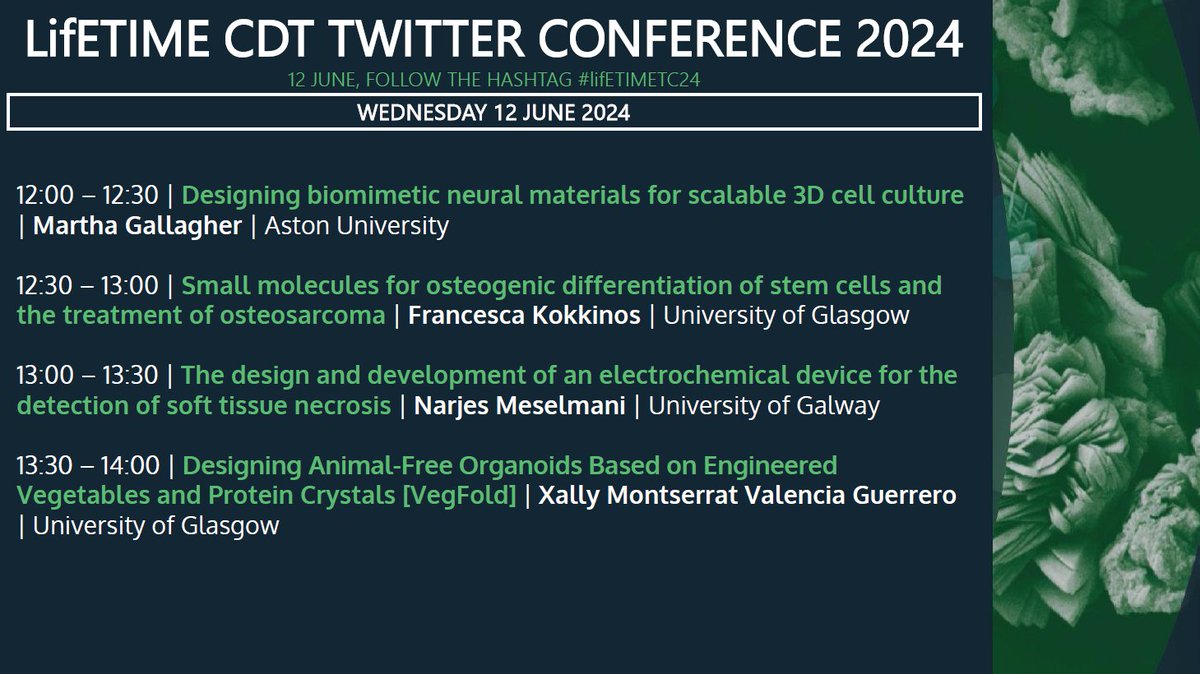 LifETIME CDT TWITTER CONFERENCE 2024

12 JUNE, FOLLOW THE HASHTAG #lifETIMETC24

WEDNESDAY 12 JUNE 2024

12:00 – 12:30 | Designing biomimetic neural materials for scalable 3D cell culture | Martha Gallagher | Aston University

12:30 – 13:00 | Small molecules for osteogenic differentiation of stem cells and the treatment of osteosarcoma | Francesca Kokkinos | University of Glasgow

13:00 – 13:30 | The design and development of an electrochemical device for the detection of soft tissue necrosis | Narjes Meselmani | University of Galway

13:30 – 14:00 | Designing Animal-Free Organoids Based on Engineered Vegetables and Protein Crystals [VegFold] | Xally Montserrat Valencia Guerrero | University of Glasgow